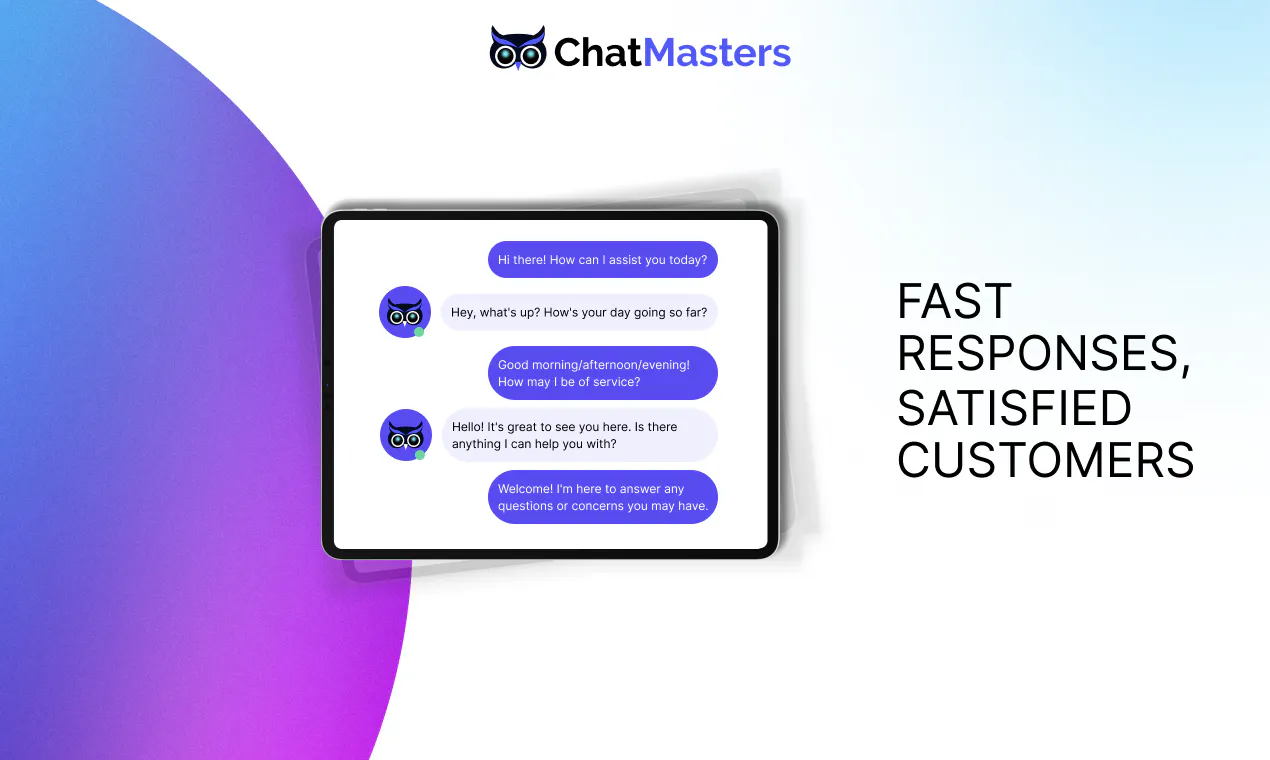 ChatMasters

Hi there! How can I assist you today?

Hey, what's up? How's your day going so far?

Good morning/afternoon/evening! How may I be of service?

Hello! It's great to see you here. Is there anything I can help you with?

Welcome! I'm here to answer any questions or concerns you may have.

FAST RESPONSES, SATISFIED CUSTOMERS